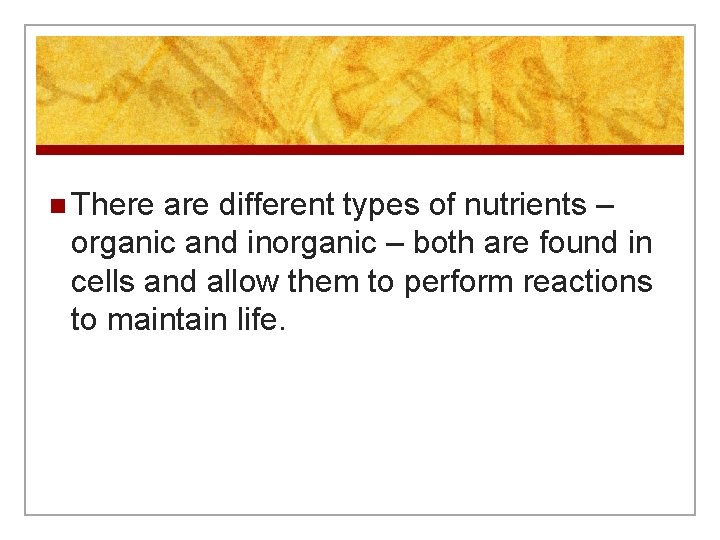 There are different types of nutrients – organic and inorganic – both are found in cells and allow them to perform reactions to maintain life.